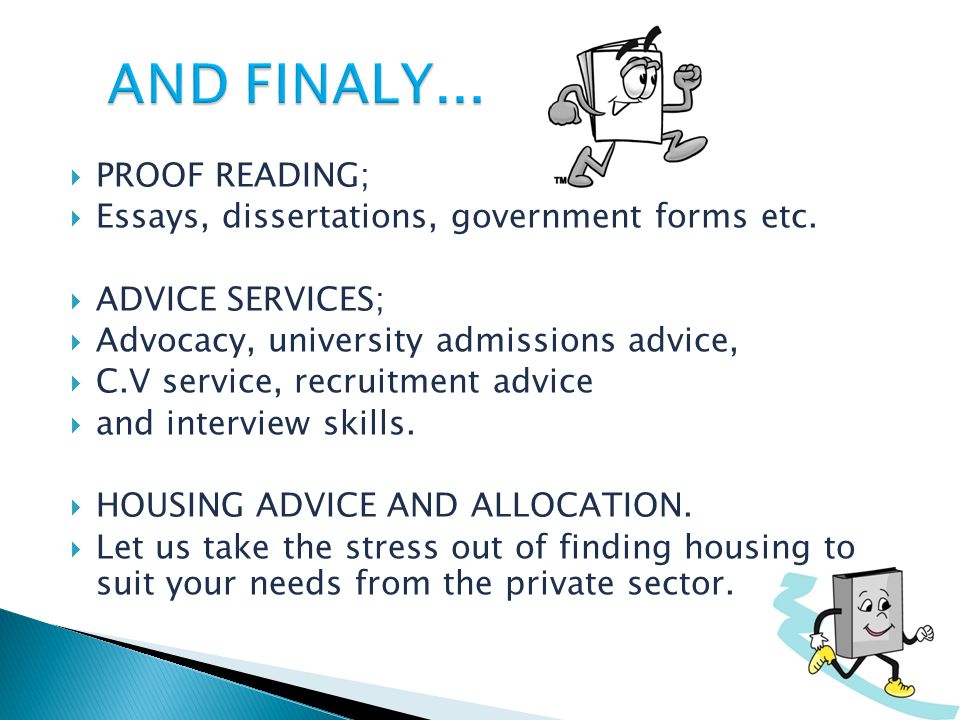 AND FINALY…

TM

PROOF READING;
Essays, dissertations, government forms etc.

ADVICE SERVICES;
Advocacy, university admissions advice,
C.V service, recruitment advice
and interview skills.

HOUSING ADVICE AND ALLOCATION.
Let us take the stress out of finding housing to suit your needs from the private sector.